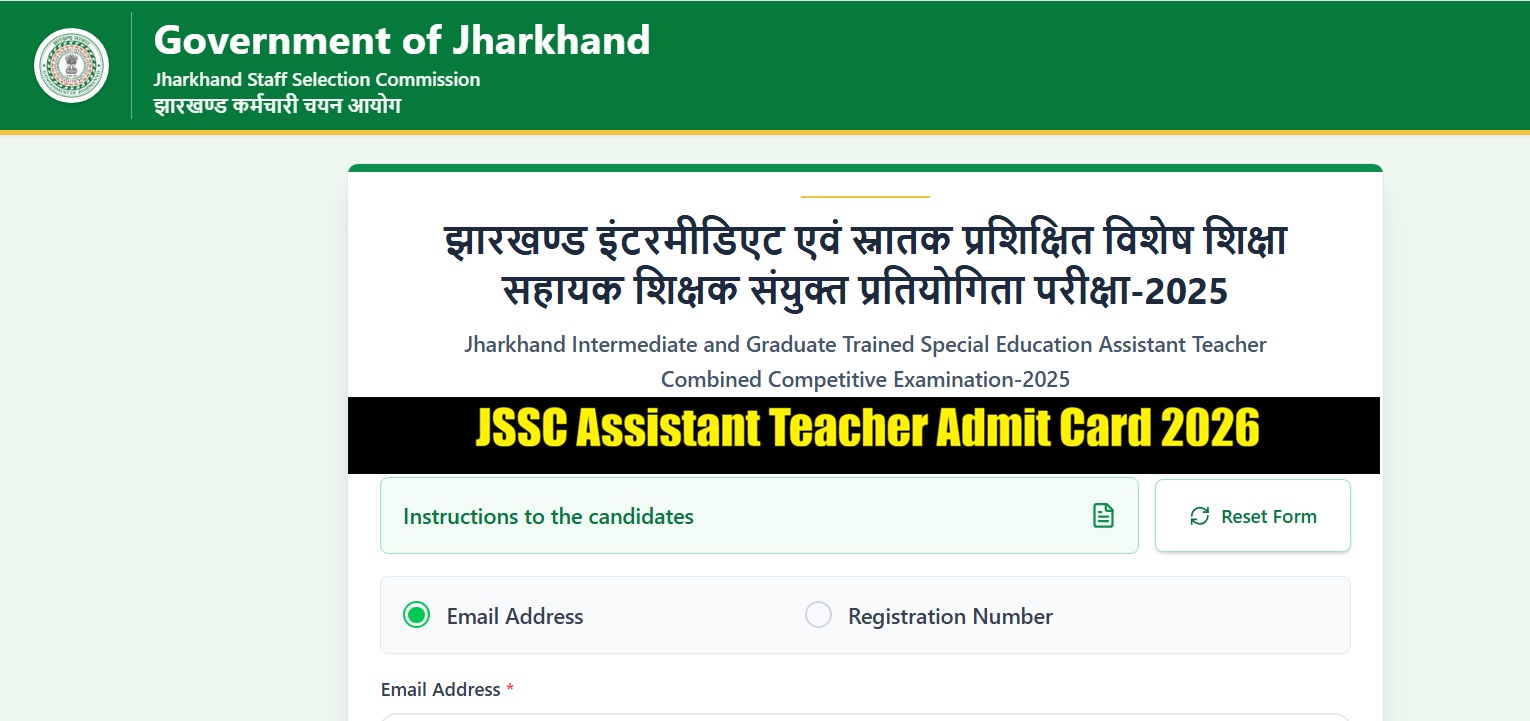 Government of Jharkhand
Jharkhand Staff Selection Commission
झारखण्ड कर्मचारी चयन आयोग

झारखण्ड इंटरमीडिएट एवं स्नातक प्रशिक्षित विशेष शिक्षा सहायक शिक्षक संयुक्त प्रतियोगिता परीक्षा-2025

Jharkhand Intermediate and Graduate Trained Special Education Assistant Teacher Combined Competitive Examination-2025

JSSC Assistant Teacher Admit Card 2026

Instructions to the candidates

Reset Form

Email Address

Registration Number

Email Address *